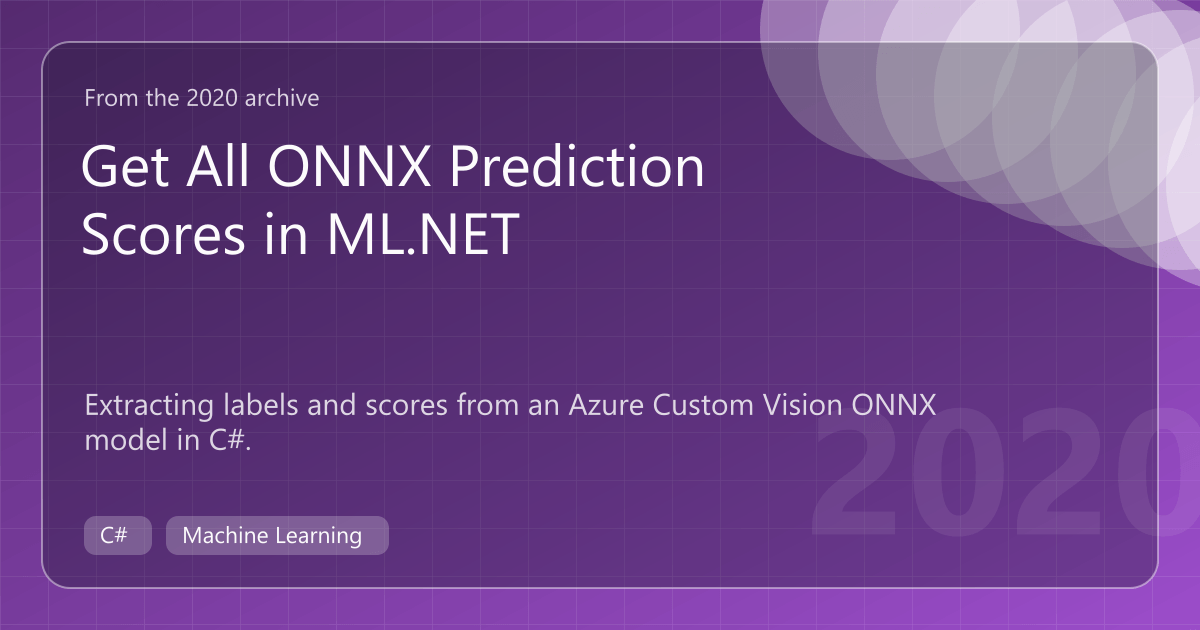 From the 2020 archive

Get All ONNX Prediction Scores in ML.NET

Extracting labels and scores from an Azure Custom Vision ONNX model in C#.

2020

C#

Machine Learning